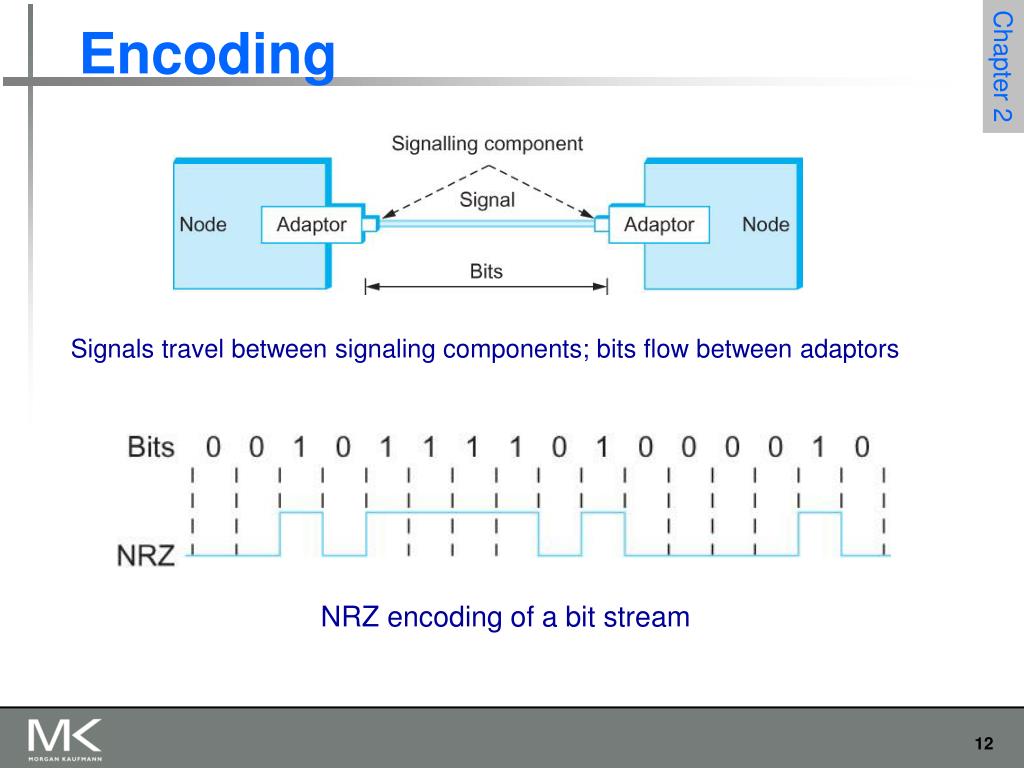 Encoding

Chapter 2

Signalling component

Signal

Node

Adaptor

Adaptor

Node

Bits

Signals travel between signaling components; bits flow between adaptors

Bits 0 0 1 0 1 1 1 1 0 1 0 0 0 0 1 0

NRZ

NRZ encoding of a bit stream

MK
MORGAN KAUFMANN

12